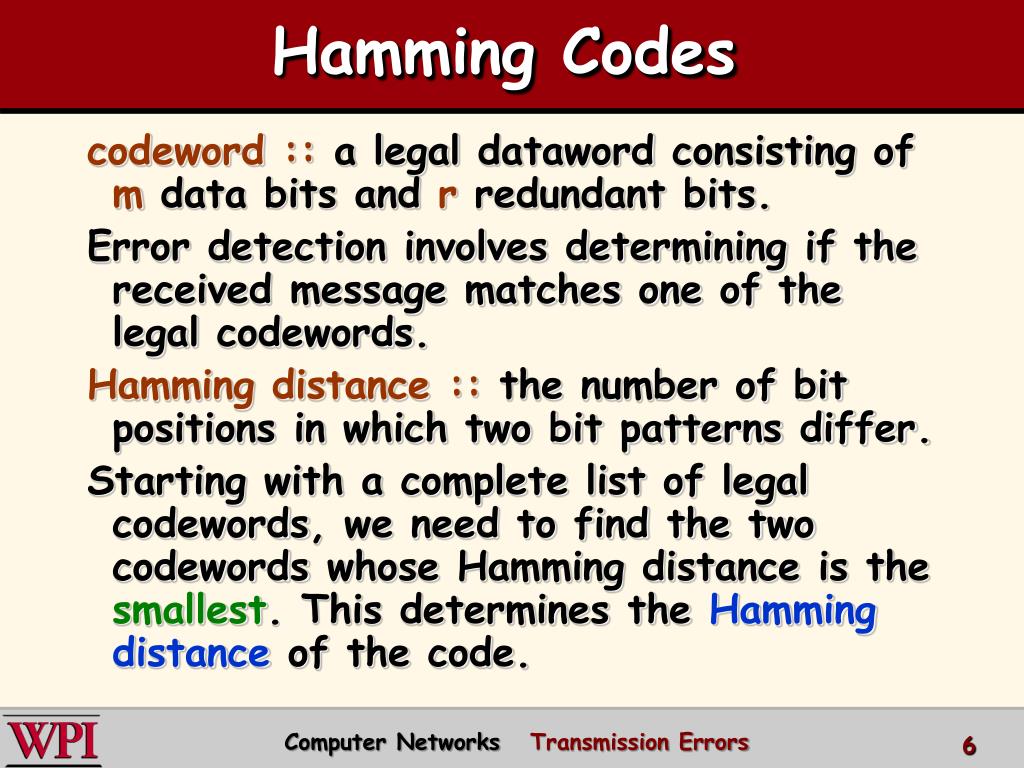 Hamming Codes

codeword :: a legal dataword consisting of m data bits and r redundant bits.

Error detection involves determining if the received message matches one of the legal codewords.

Hamming distance :: the number of bit positions in which two bit patterns differ.

Starting with a complete list of legal codewords, we need to find the two codewords whose Hamming distance is the smallest. This determines the Hamming distance of the code.

WPI

Computer Networks Transmission Errors

6